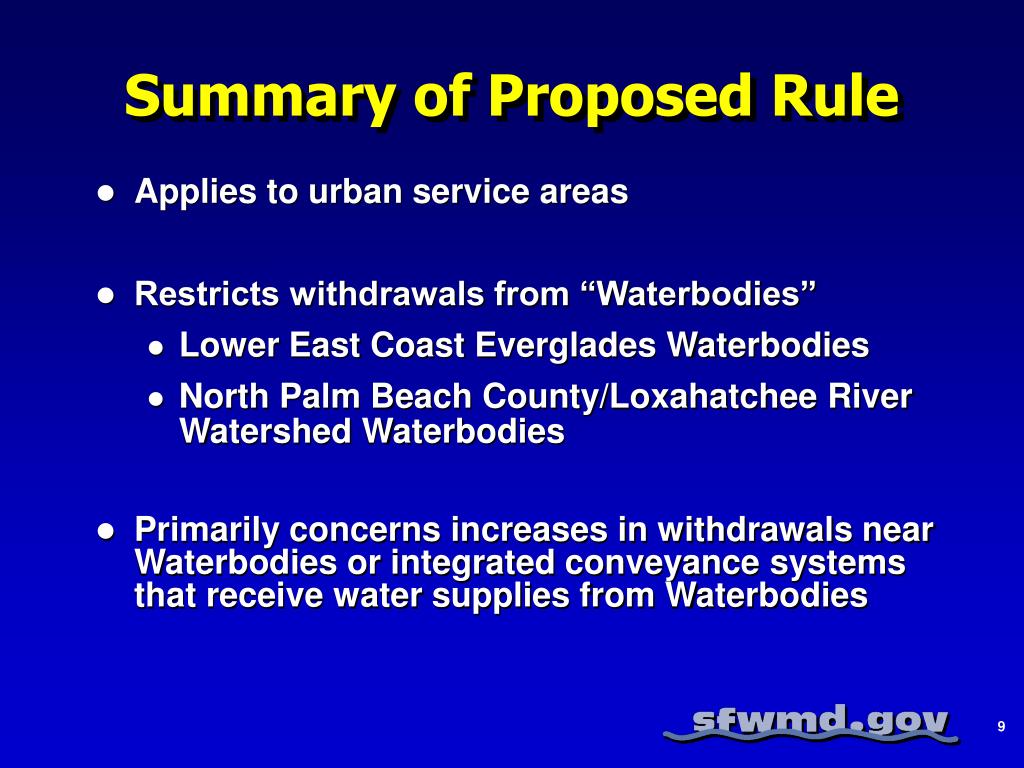 Summary of Proposed Rule

- Applies to urban service areas

- Restricts withdrawals from “Waterbodies”
  - Lower East Coast Everglades Waterbodies
  - North Palm Beach County/Loxahatchee River Watershed Waterbodies

- Primarily concerns increases in withdrawals near Waterbodies or integrated conveyance systems that receive water supplies from Waterbodies

sfwmd.gov

9